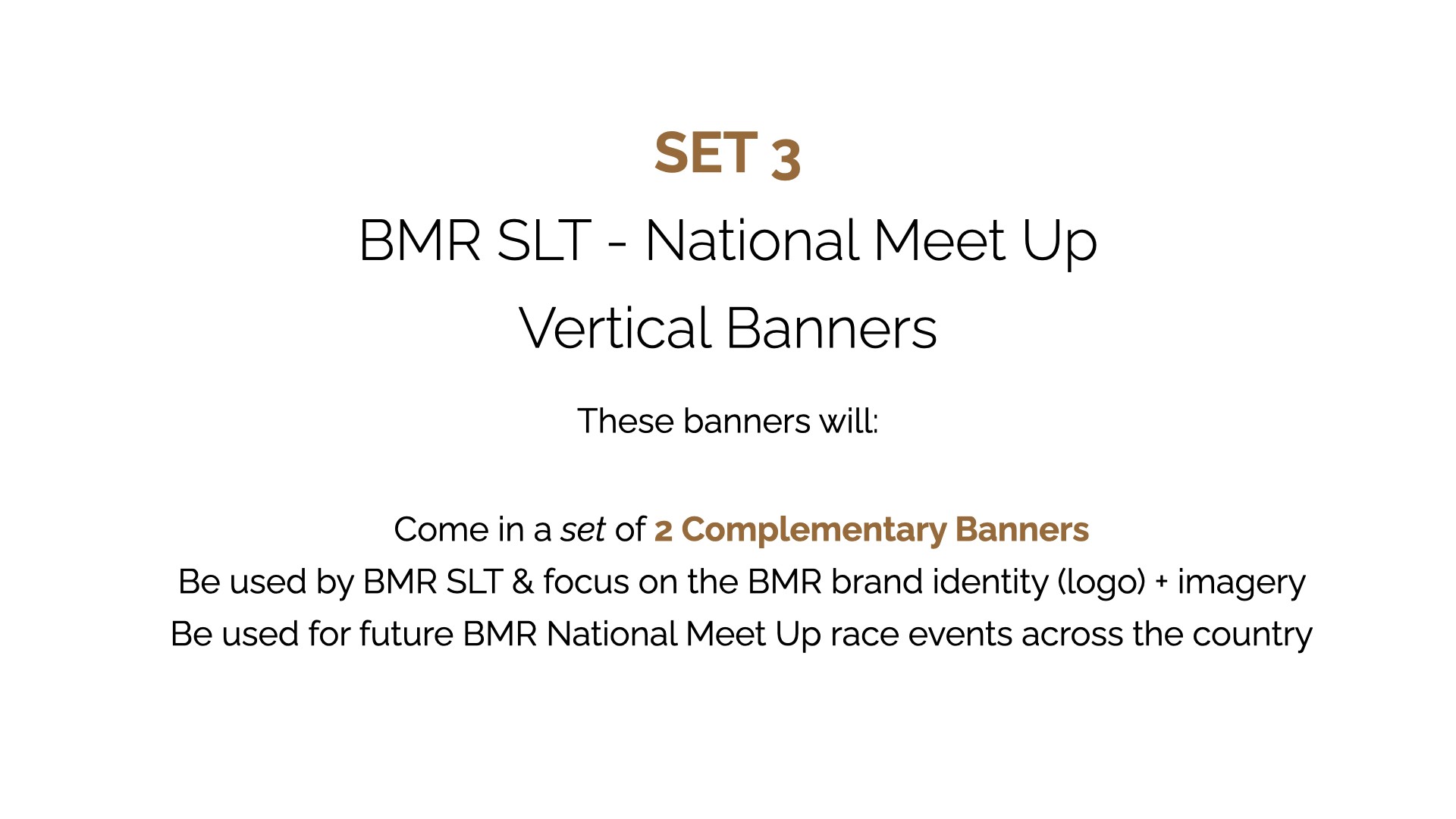 SET 3

BMR SLT - National Meet Up

Vertical Banners

These banners will:

Come in a set of 2 Complementary Banners
Be used by BMR SLT & focus on the BMR brand identity (logo) + imagery
Be used for future BMR National Meet Up race events across the country